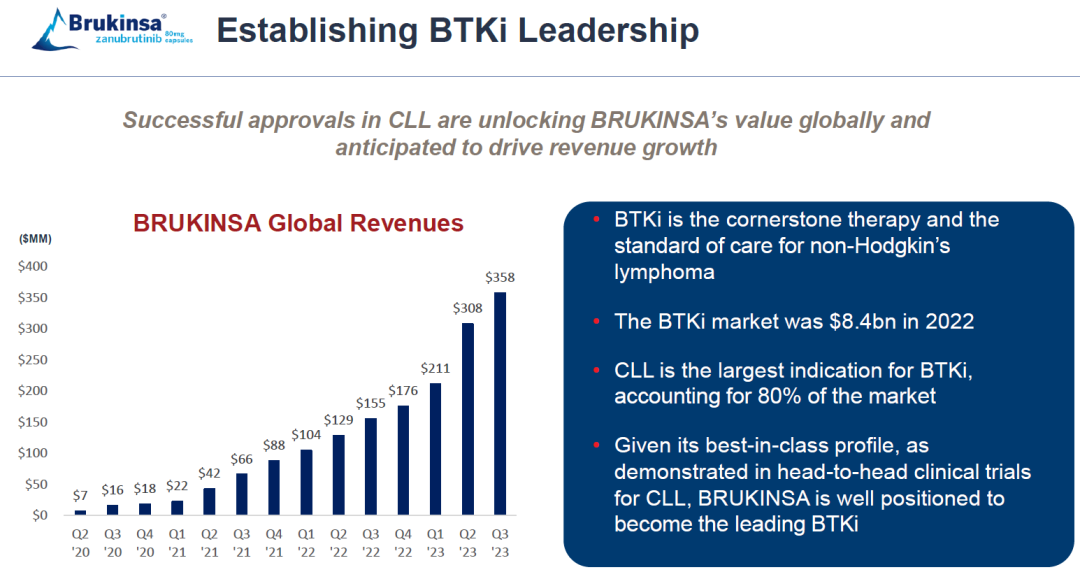 Brukinsa®
zanubrutinib 80mg capsules

Establishing BTKi Leadership

Successful approvals in CLL are unlocking BRUKINSA's value globally and anticipated to drive revenue growth

BRUKINSA Global Revenues

($MM)

$400
$350
$300
$250
$200
$150
$100
$50
$0

$7 $16 $18 $22 $42 $66 $88 $104 $129 $155 $176 $211 $308 $358

Q2 '20 Q3 '20 Q4 '20 Q1 '21 Q2 '21 Q3 '21 Q4 '21 Q1 '22 Q2 '22 Q3 '22 Q4 '22 Q1 '23 Q2 '23 Q3 '23

• BTKi is the cornerstone therapy and the standard of care for non-Hodgkin's lymphoma

• The BTKi market was $8.4bn in 2022

• CLL is the largest indication for BTKi, accounting for 80% of the market

• Given its best-in-class profile, as demonstrated in head-to-head clinical trials for CLL, BRUKINSA is well positioned to become the leading BTKi